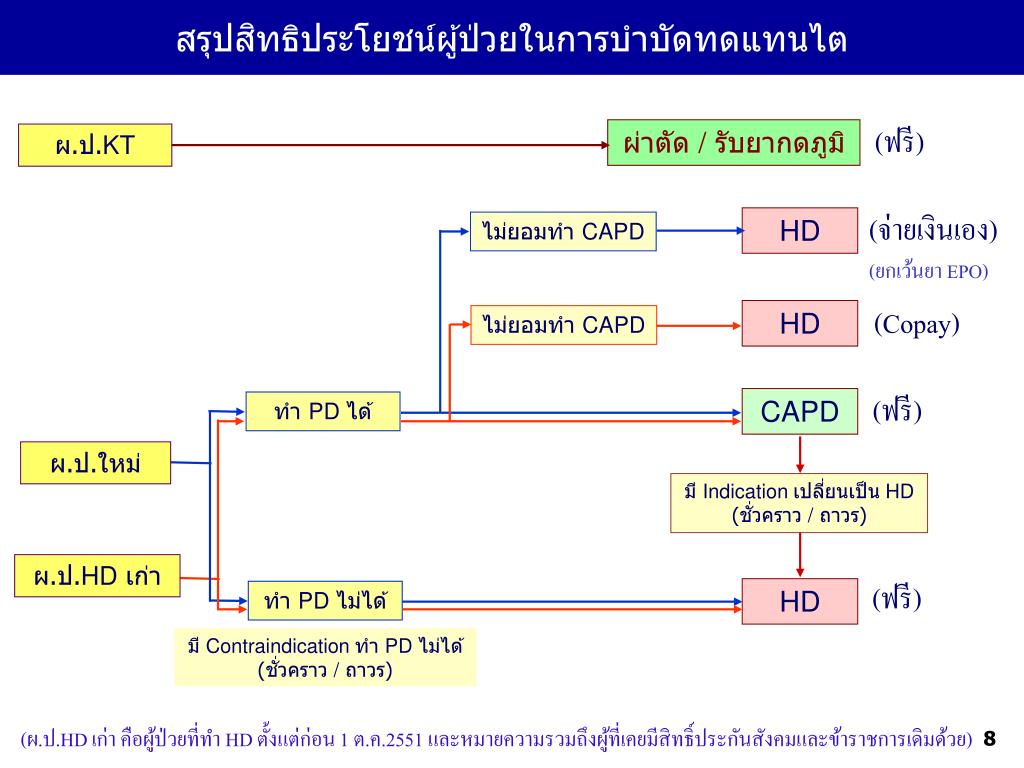 สรุปสิทธิประโยชน์ผู้ป่วยในการบำบัดทดแทนไต

ผ.ป.KT

ผ่าตัด / รับยากดภูมิ

(ฟรี)

ไม่ยอมทำ CAPD

HD

(จ่ายเงินเอง)

(ยกเว้นยา EPO)

ไม่ยอมทำ CAPD

HD

(Copay)

ทำ PD ได้

CAPD

(ฟรี)

ผ.ป.ใหม่

มี Indication เปลี่ยนเป็น HD (ชั่วคราว / ถาวร)

ผ.ป.HD เก่า

ทำ PD ไม่ได้

HD

(ฟรี)

มี Contraindication ทำ PD ไม่ได้ (ชั่วคราว / ถาวร)

(ผ.ป.HD เก่า คือผู้ป่วยที่ทำ HD ตั้งแต่ก่อน 1 ต.ค.2551 และหมายความรวมถึงผู้ที่เคยมีสิทธิ์ประกันสังคมและข้าราชการเดิมด้วย) 8